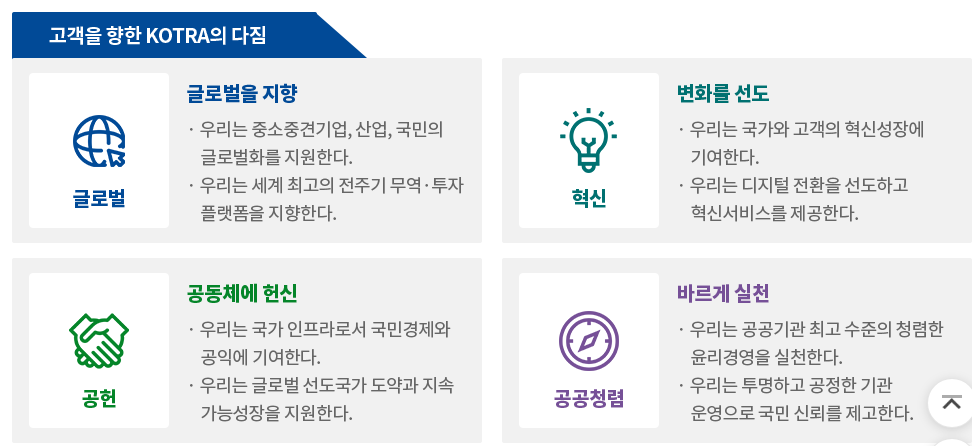 고객을 향한 KOTRA의 다짐

글로벌

글로벌을 지향

· 우리는 중소중견기업, 산업, 국민의 글로벌화를 지원한다.
· 우리는 세계 최고의 전주기 무역·투자 플랫폼을 지향한다.

혁신

변화를 선도

· 우리는 국가와 고객의 혁신성장에 기여한다.
· 우리는 디지털 전환을 선도하고 혁신서비스를 제공한다.

공헌

공동체에 헌신

· 우리는 국가 인프라로서 국민경제와 공익에 기여한다.
· 우리는 글로벌 선도국가 도약과 지속 가능성장을 지원한다.

공공청렴

바르게 실천

· 우리는 공공기관 최고 수준의 청렴한 윤리경영을 실천한다.
· 우리는 투명하고 공정한 기관 운영으로 국민 신뢰를 제고한다.